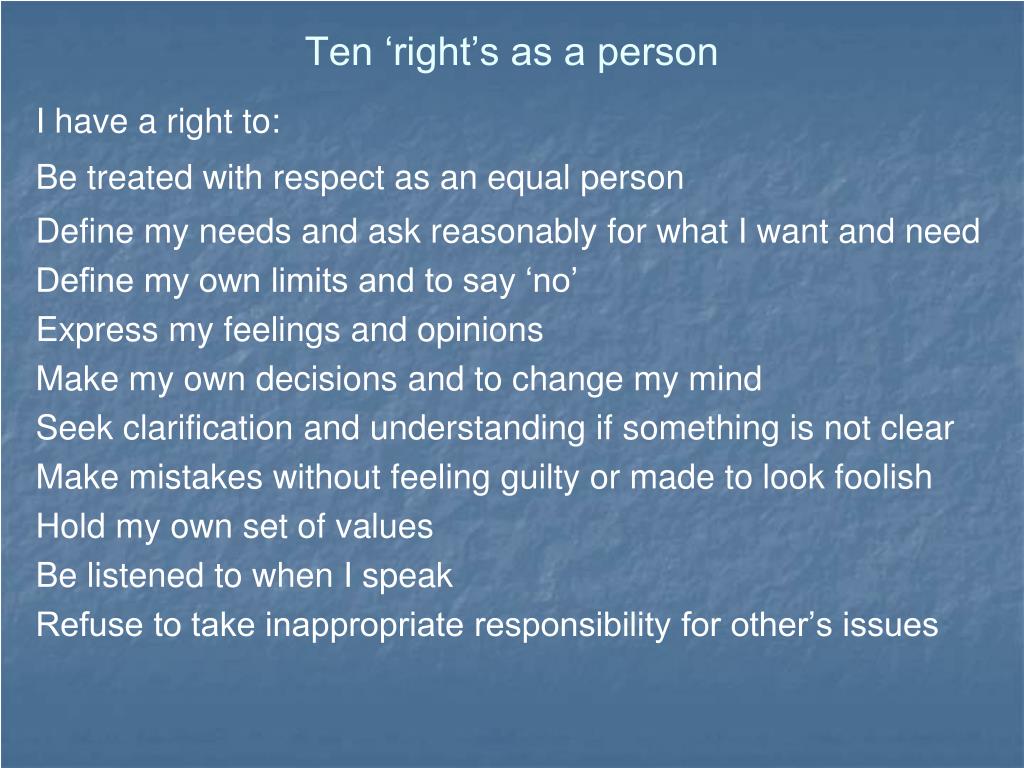 Ten ‘right’s as a person

I have a right to:

Be treated with respect as an equal person

Define my needs and ask reasonably for what I want and need

Define my own limits and to say ‘no’

Express my feelings and opinions

Make my own decisions and to change my mind

Seek clarification and understanding if something is not clear

Make mistakes without feeling guilty or made to look foolish

Hold my own set of values

Be listened to when I speak

Refuse to take inappropriate responsibility for other’s issues